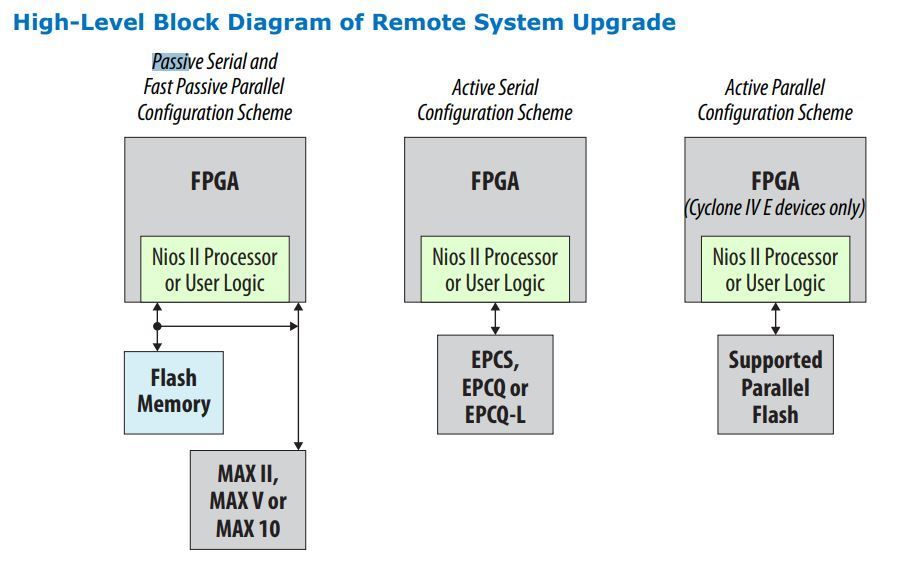 High-Level Block Diagram of Remote System Upgrade

Passive Serial and Fast Passive Parallel Configuration Scheme

FPGA

Nios II Processor or User Logic

Flash Memory

MAX II, MAX V or MAX 10

Active Serial Configuration Scheme

FPGA

Nios II Processor or User Logic

EPCS, EPCQ or EPCQ-L

Active Parallel Configuration Scheme

FPGA (Cyclone IV E devices only)

Nios II Processor or User Logic

Supported Parallel Flash